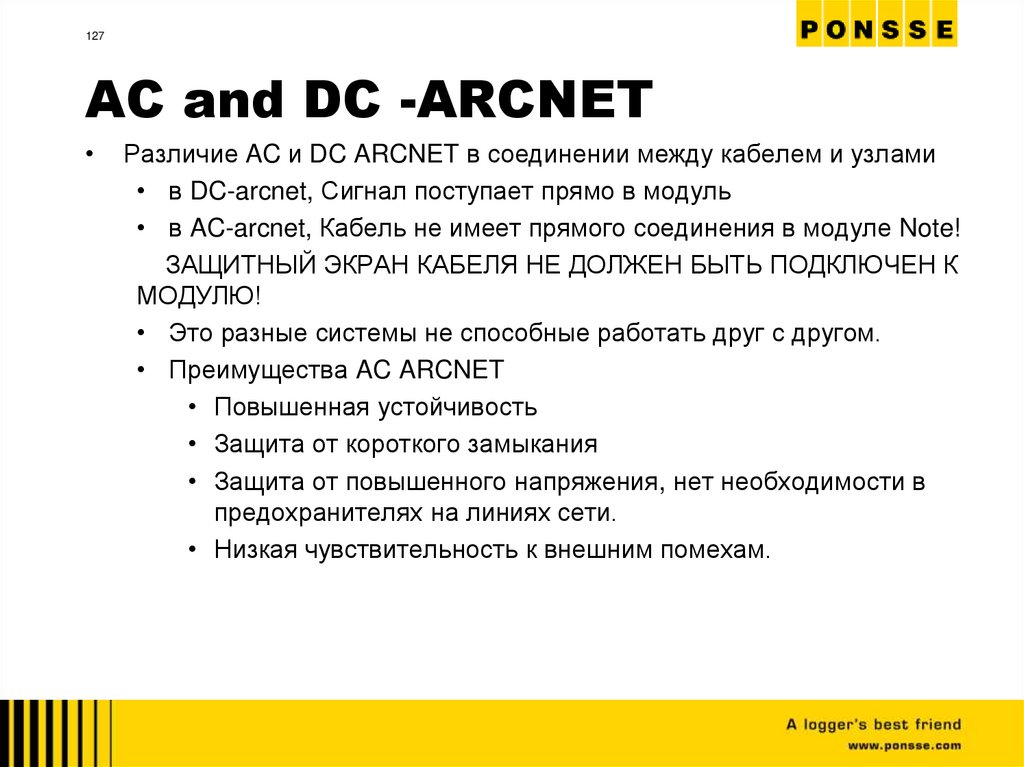 127

PONSSE

AC and DC -ARCNET

• Различие AC и DC ARCNET в соединении между кабелем и узлами
• в DC-arcnet, Сигнал поступает прямо в модуль
• в AC-arcnet, Кабель не имеет прямого соединения в модуле Note!
ЗАЩИТНЫЙ ЭКРАН КАБЕЛЯ НЕ ДОЛЖЕН БЫТЬ ПОДКЛЮЧЕН К МОДУЛЮ!
• Это разные системы не способные работать друг с другом.
• Преимущества AC ARCNET
• Повышенная устойчивость
• Защита от короткого замыкания
• Защита от повышенного напряжения, нет необходимости в предохранителях на линиях сети.
• Низкая чувствительность к внешним помехам.

A logger's best friend
www.ponsse.com